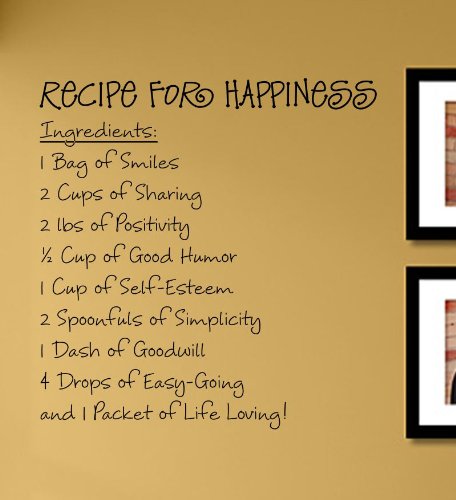 RECIPE FOR HAPPINESS

Ingredients:

1 Bag of Smiles

2 Cups of Sharing

2 lbs of Positivity

½ Cup of Good Humor

1 Cup of Self-Esteem

2 Spoonfuls of Simplicity

1 Dash of Goodwill

4 Drops of Easy-Going

and 1 Packet of Life Loving!